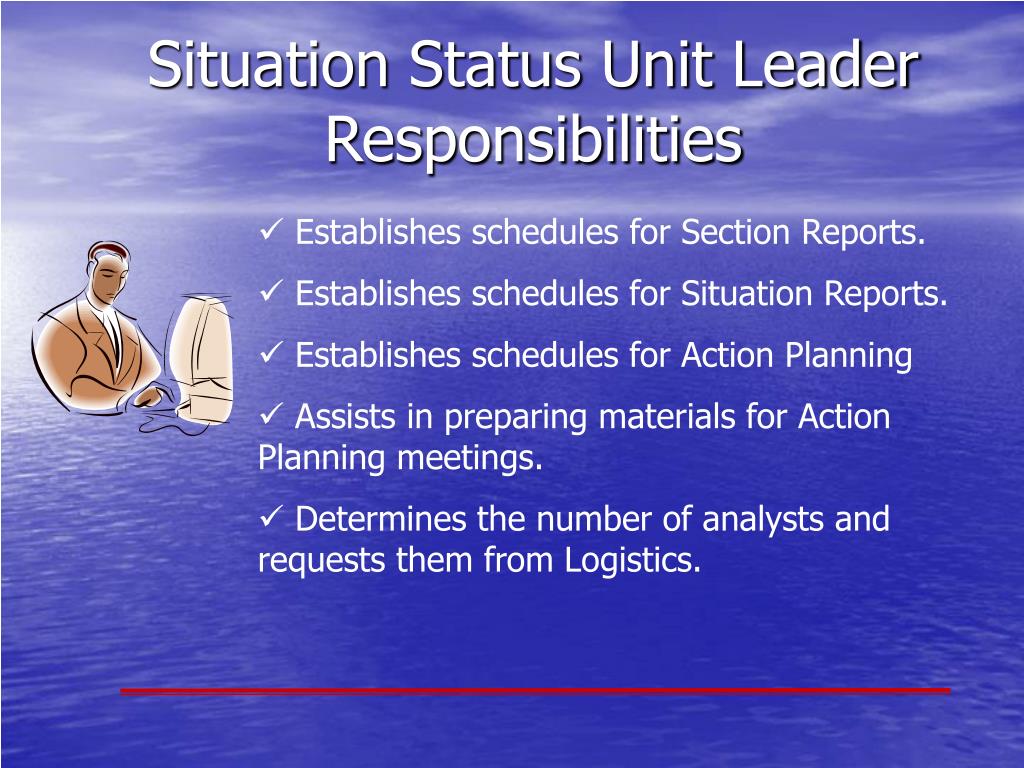 Situation Status Unit Leader Responsibilities

✓ Establishes schedules for Section Reports.

✓ Establishes schedules for Situation Reports.

✓ Establishes schedules for Action Planning

✓ Assists in preparing materials for Action Planning meetings.

✓ Determines the number of analysts and requests them from Logistics.